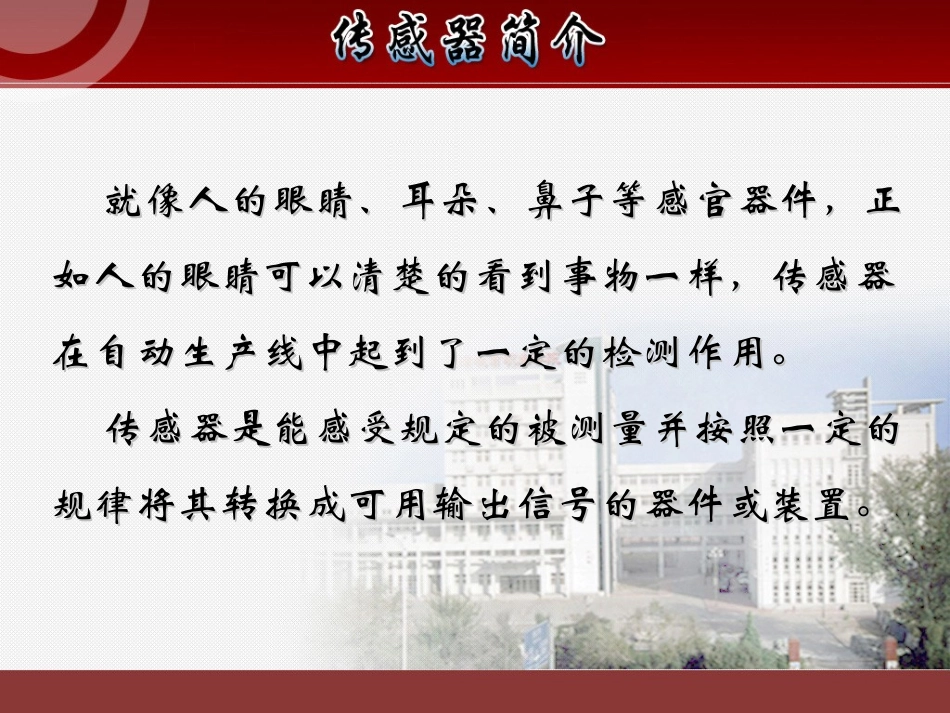 传感器简介

就像人的眼睛、耳朵、鼻子等感官器件，正如人的眼睛可以清楚的看到事物一样，传感器在自动生产线中起到了一定的检测作用。

传感器是能感受规定的被测量并按照一定的规律将其转换成可用输出信号的器件或装置。